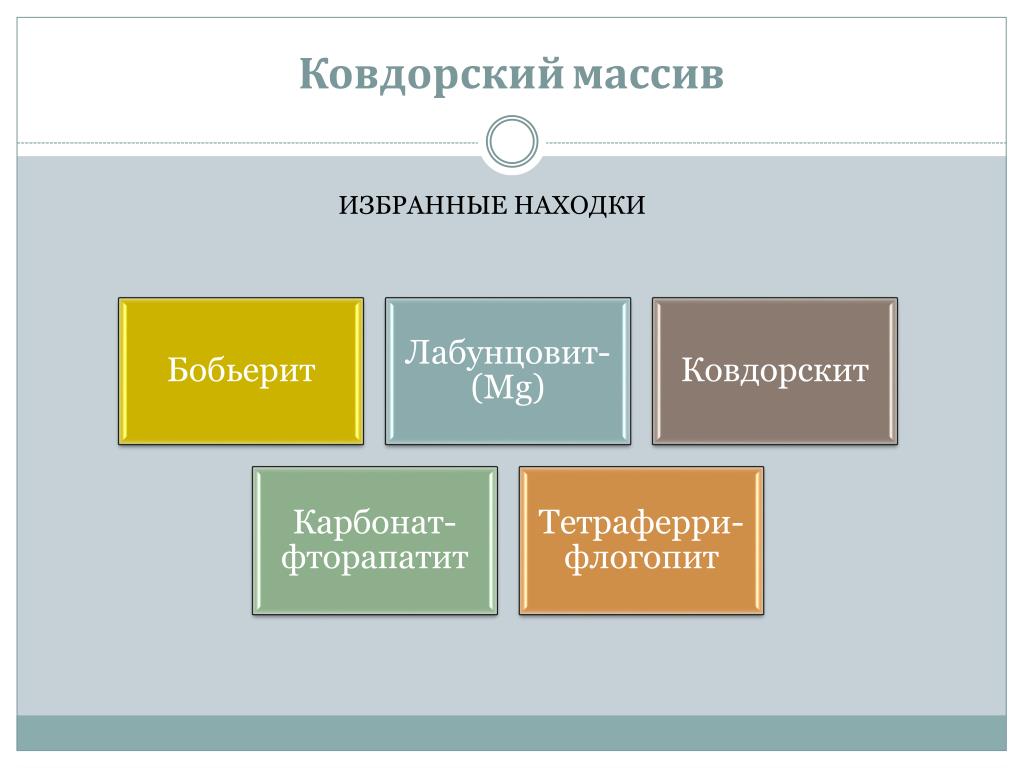 Ковдорский массив

ИЗБРАННЫЕ НАХОДКИ

Бобьерит

Лабунцовит-(Mg)

Ковдорскит

Карбонат-фторапатит

Тетраферри-флогопит